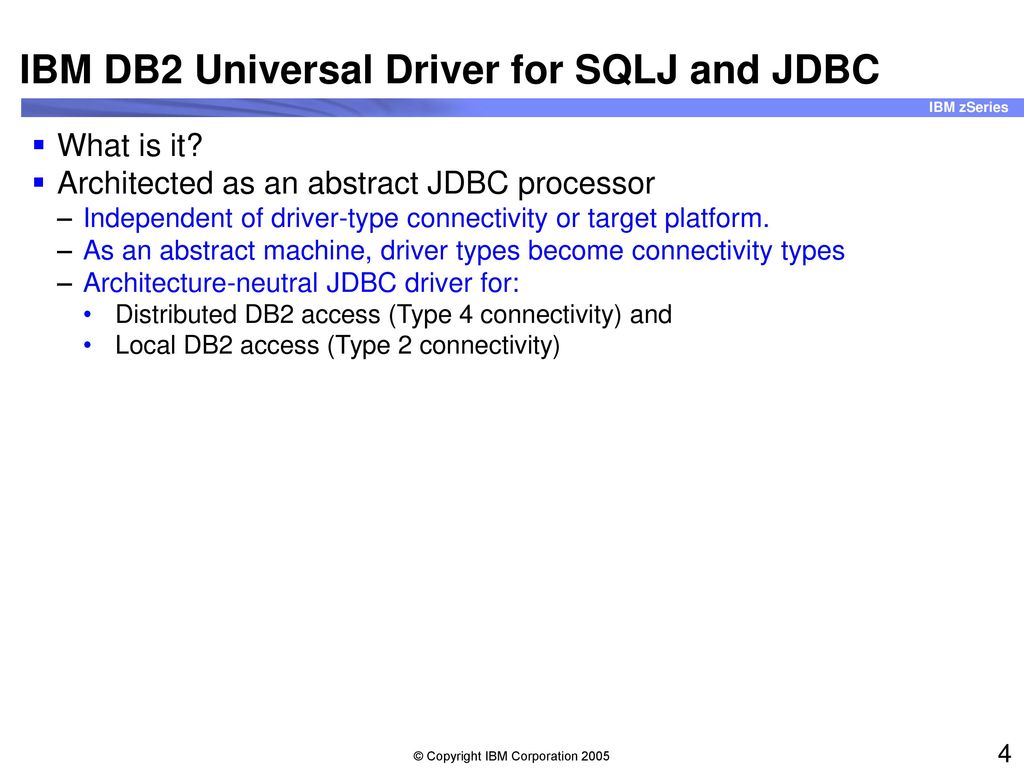 IBM DB2 Universal Driver for SQLJ and JDBC

IBM zSeries

▪ What is it?
▪ Architected as an abstract JDBC processor
– Independent of driver-type connectivity or target platform.
– As an abstract machine, driver types become connectivity types
– Architecture-neutral JDBC driver for:
• Distributed DB2 access (Type 4 connectivity) and
• Local DB2 access (Type 2 connectivity)

© Copyright IBM Corporation 2005

4